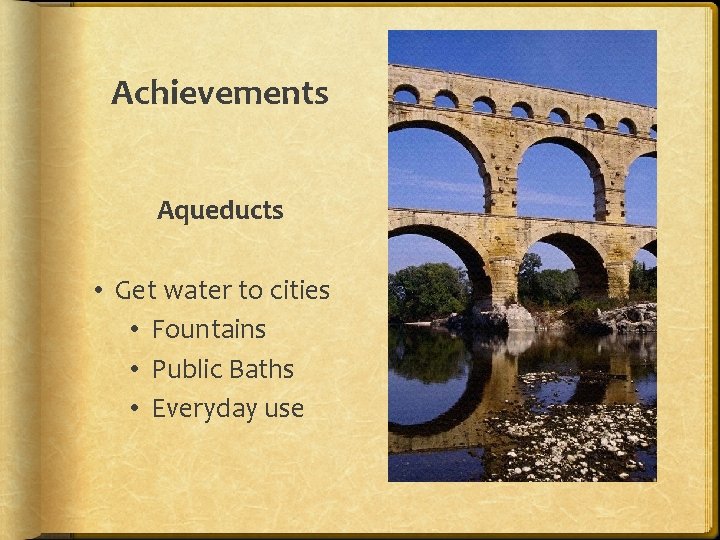 Achievements

Aqueducts

• Get water to cities
  • Fountains
  • Public Baths
  • Everyday use